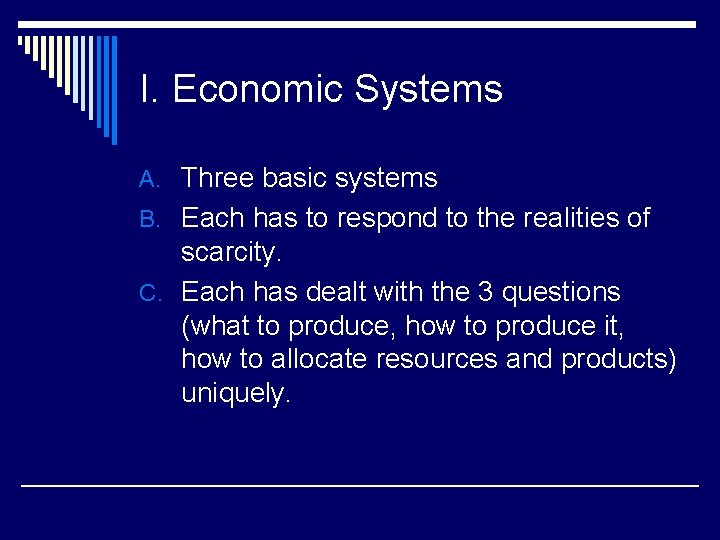 I. Economic Systems

A. Three basic systems
B. Each has to respond to the realities of scarcity.
C. Each has dealt with the 3 questions (what to produce, how to produce it, how to allocate resources and products) uniquely.